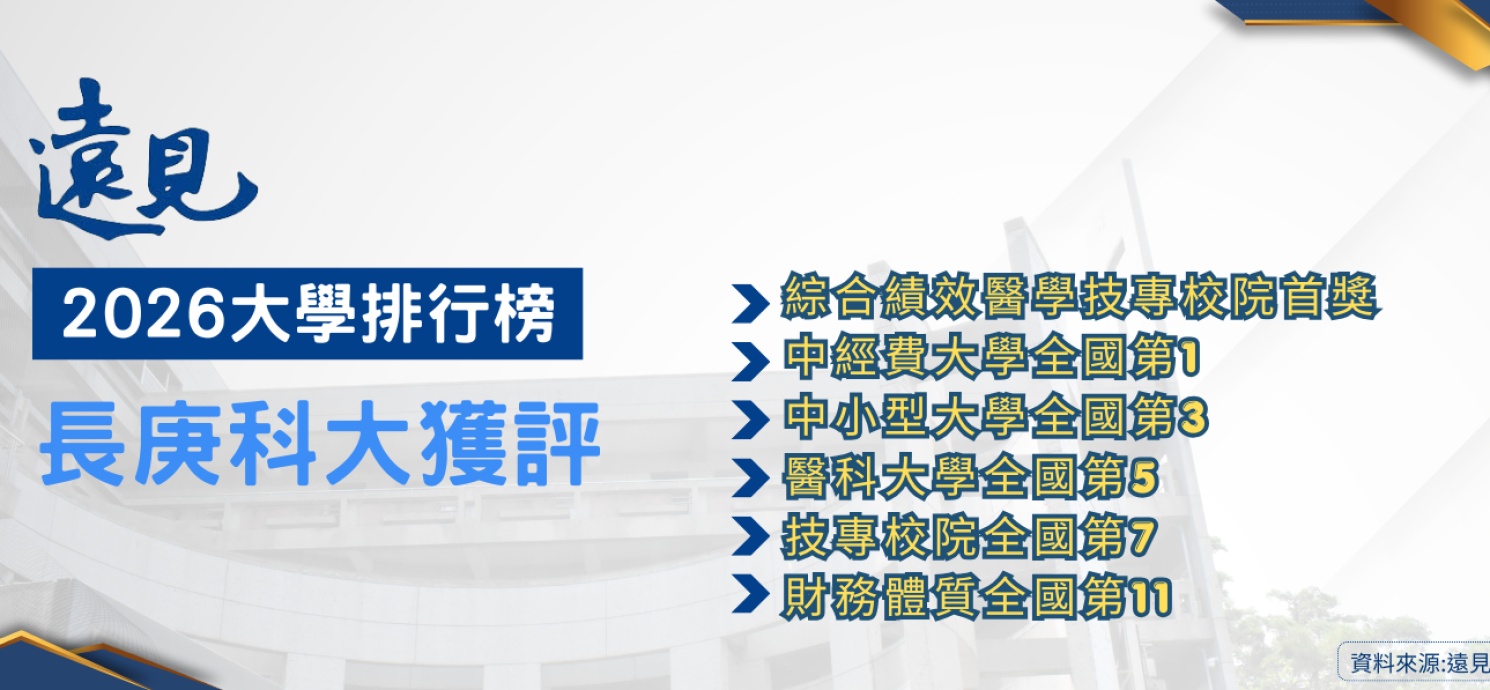 遠見

2026大學排行榜

長庚科大獲評

綜合績效醫學技專校院首獎
中經費大學全國第1
中小型大學全國第3
醫科大學全國第5
技專校院全國第7
財務體質全國第11

資料來源:遠見